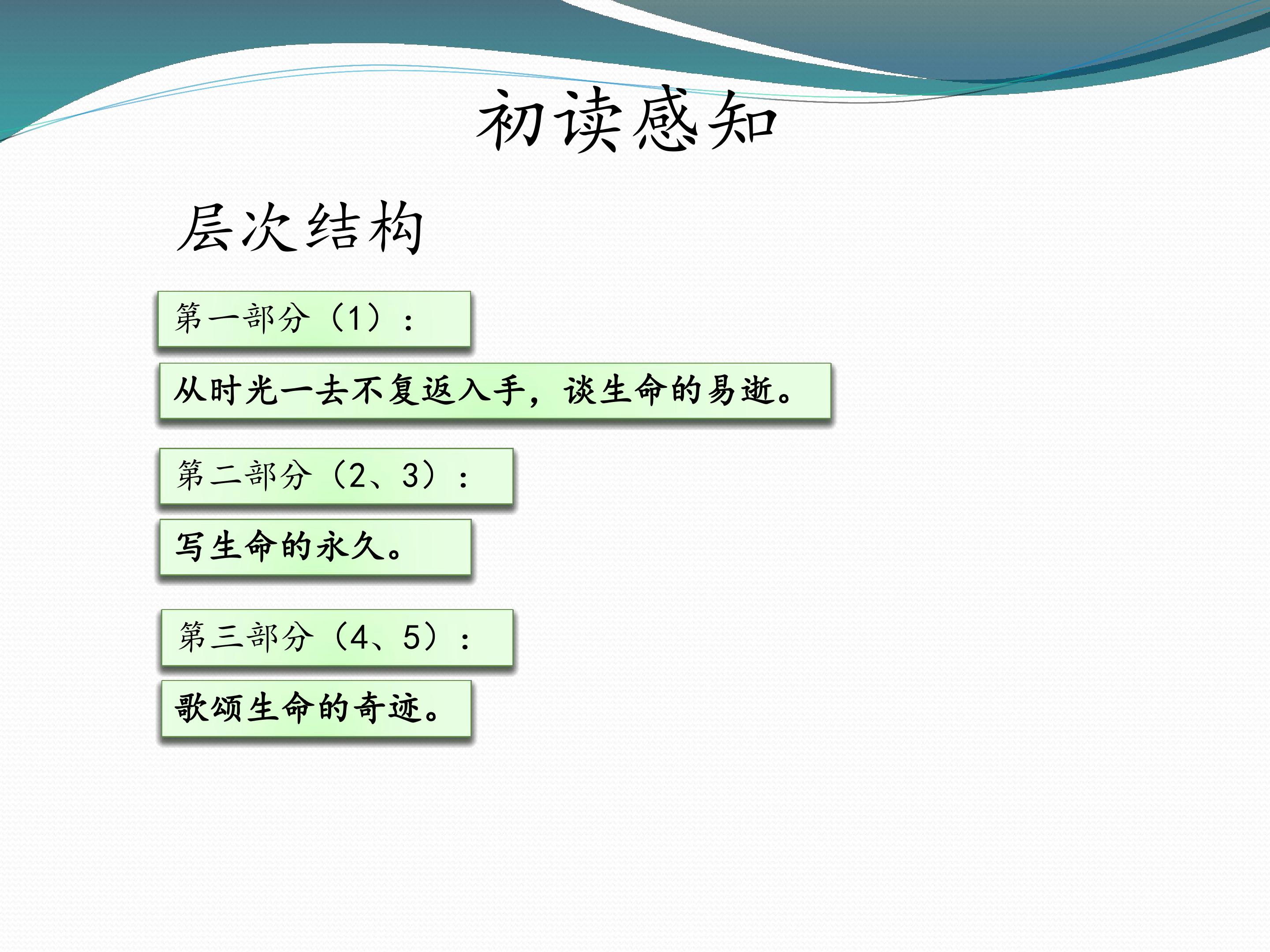 初读感知

层次结构

第一部分（1）：

从时光一去不复返入手，谈生命的易逝。

第二部分（2、3）：

写生命的永久。

第三部分（4、5）：

歌颂生命的奇迹。